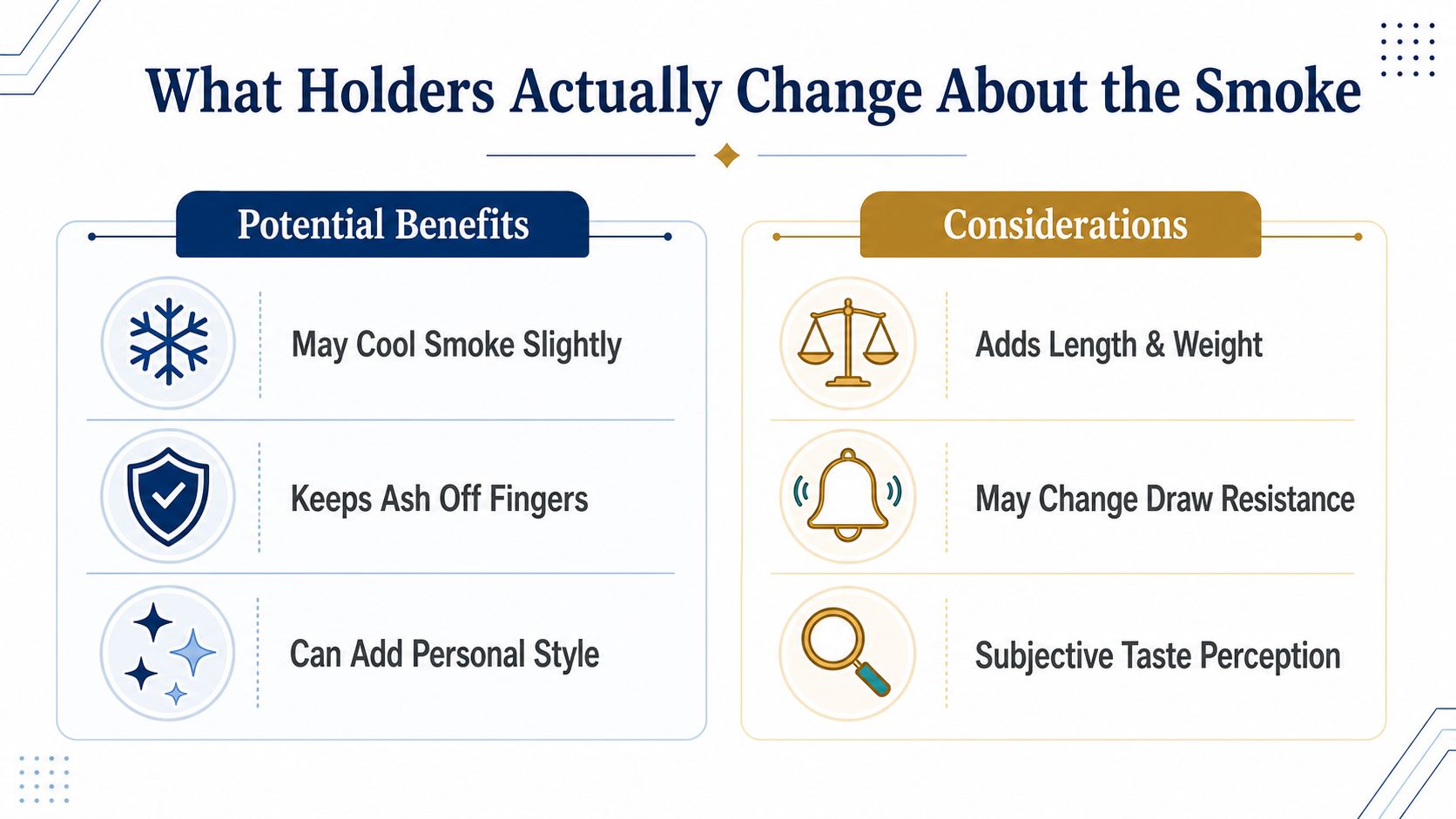 What Holders Actually Change About the Smoke

Potential Benefits

May Cool Smoke Slightly

Keeps Ash Off Fingers

Can Add Personal Style

Considerations

Adds Length & Weight

May Change Draw Resistance

Subjective Taste Perception